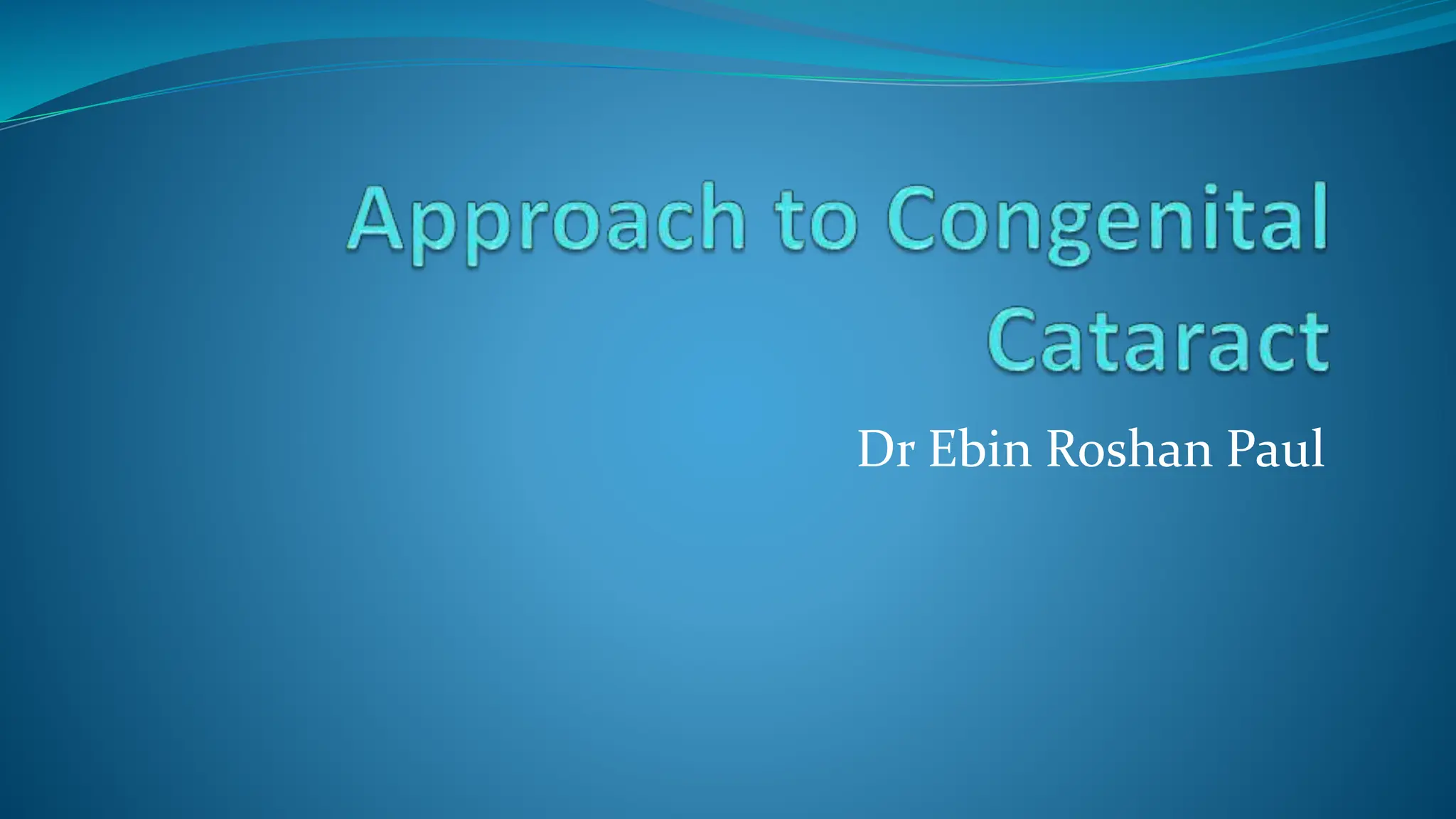 Approach to Congenital Cataract

Dr Ebin Roshan Paul